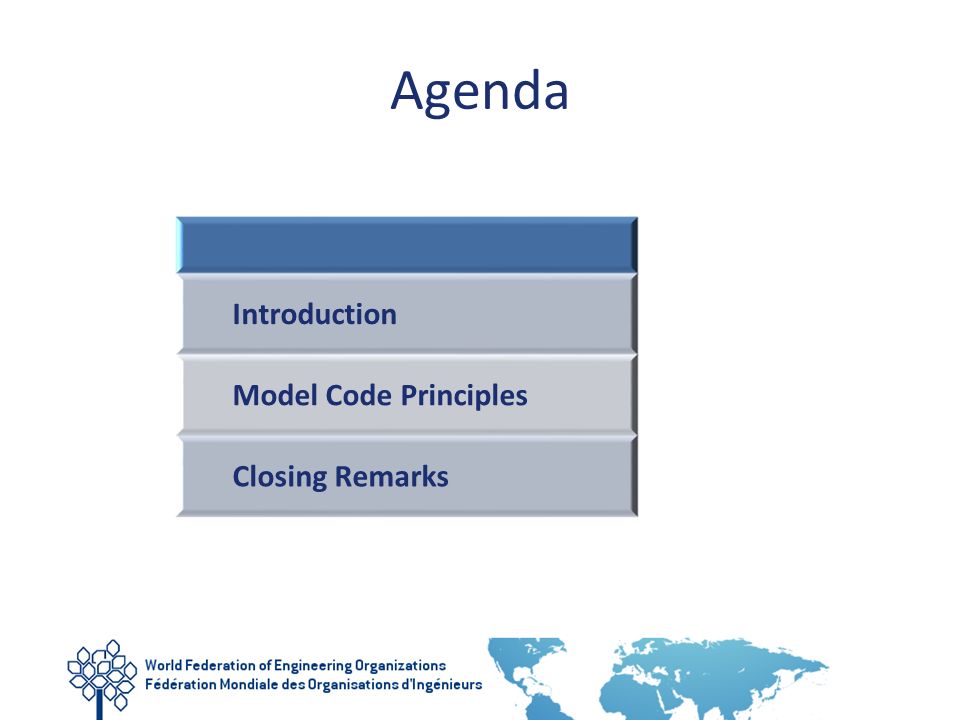 Agenda

Introduction

Model Code Principles

Closing Remarks

World Federation of Engineering Organizations
Fédération Mondiale des Organisations d'Ingénieurs